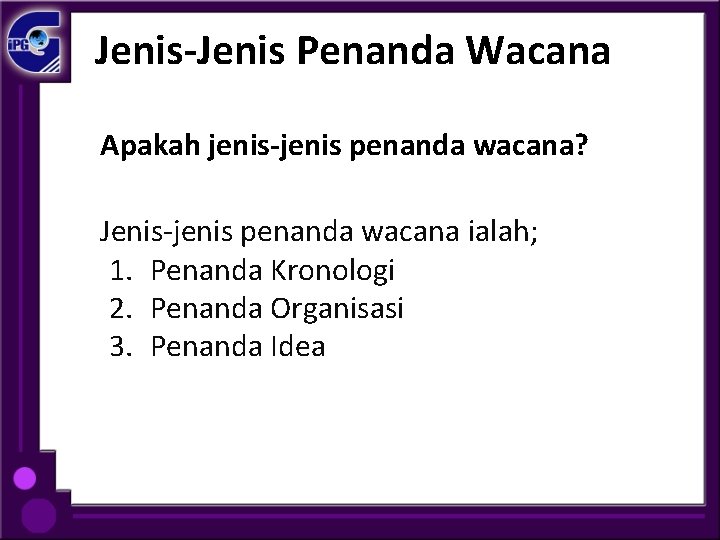 iPG

Jenis-Jenis Penanda Wacana

Apakah jenis-jenis penanda wacana?

Jenis-jenis penanda wacana ialah;
1. Penanda Kronologi
2. Penanda Organisasi
3. Penanda Idea